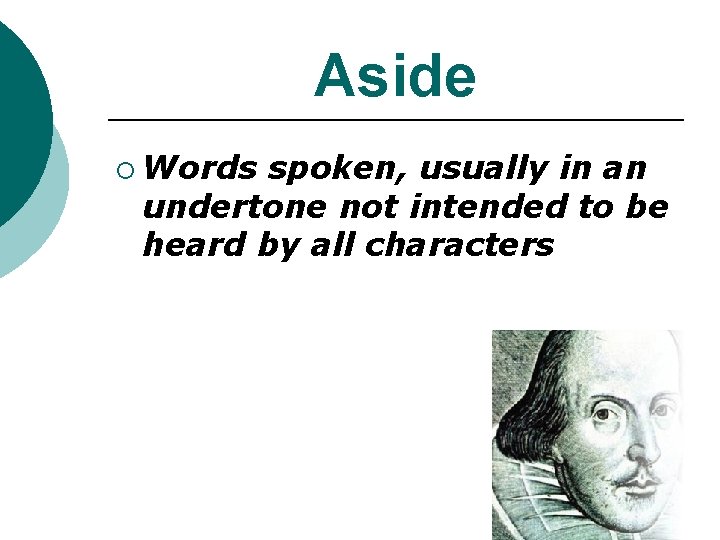 Aside

Words spoken, usually in an undertone not intended to be heard by all characters